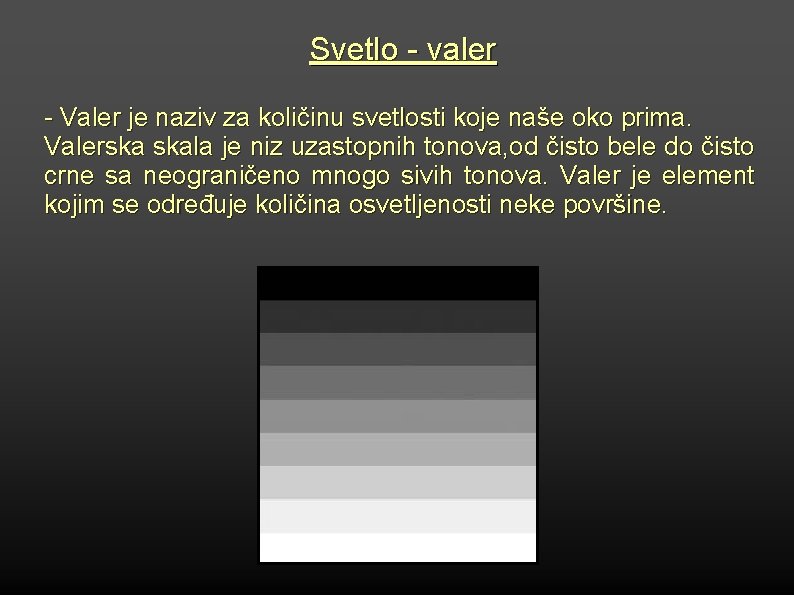 Svetlo - valer

- Valer je naziv za količinu svetlosti koje naše oko prima. Valerska skala je niz uzastopnih tonova,od čisto bele do čisto crne sa neograničeno mnogo sivih tonova. Valer je element kojim se određuje količina osvetljenosti neke površine.